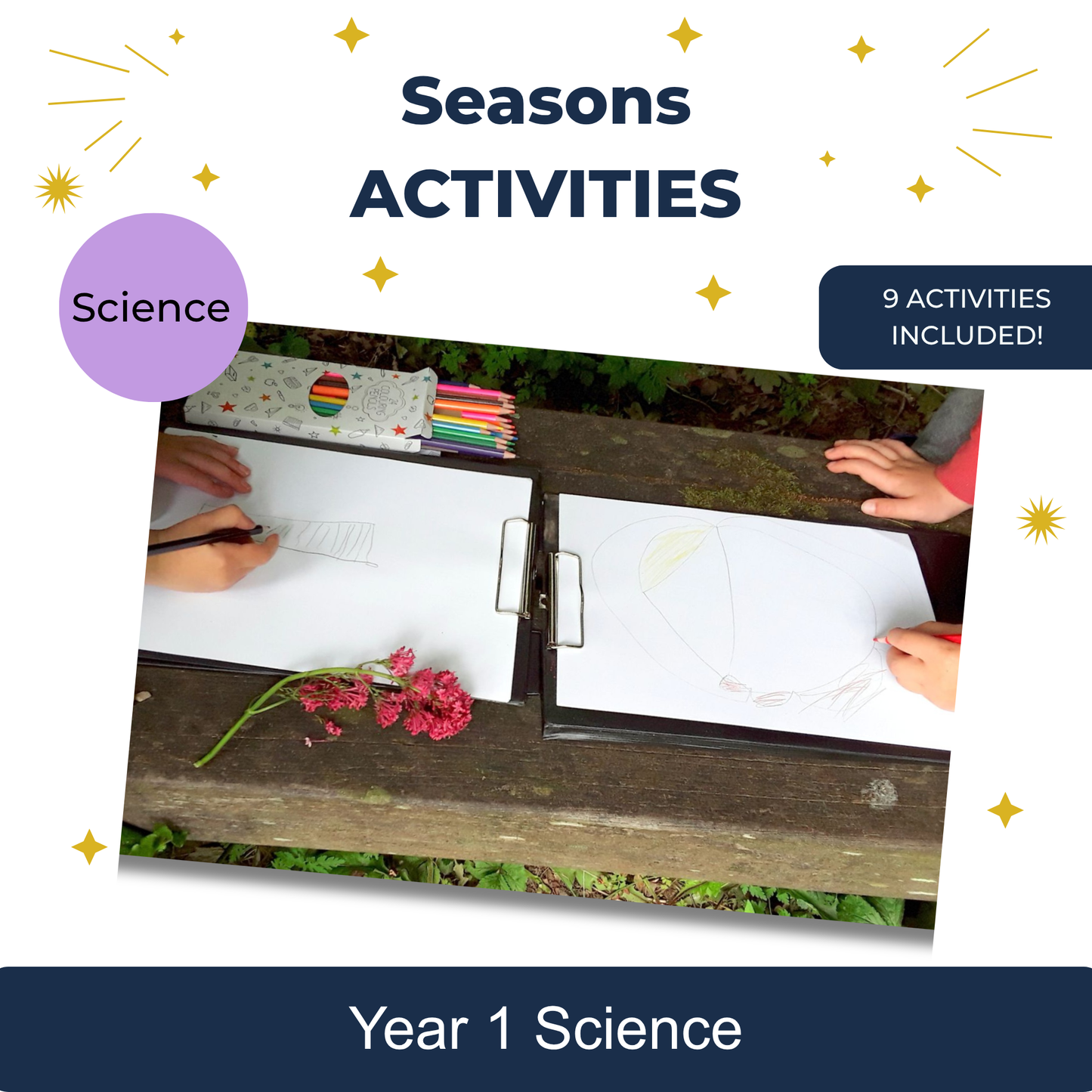 Seasons
ACTIVITIES

Science

9 ACTIVITIES INCLUDED!

Year 1 Science